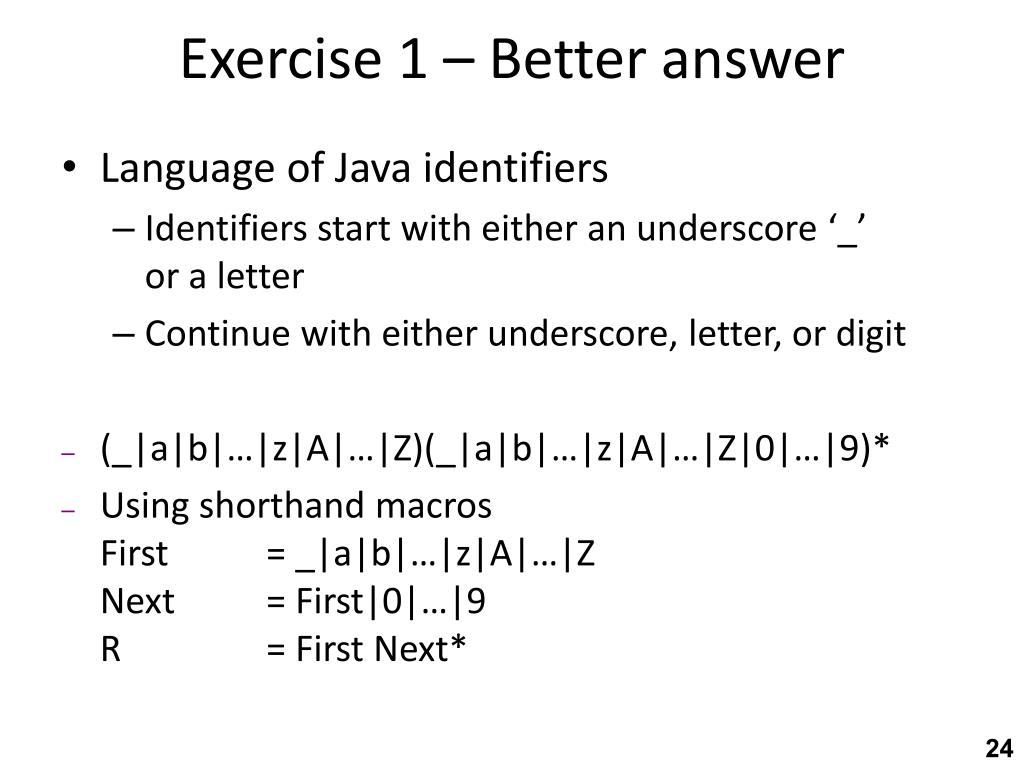 Exercise 1 – Better answer

• Language of Java identifiers
– Identifiers start with either an underscore ‘_’ or a letter
– Continue with either underscore, letter, or digit

– (_|a|b|…|z|A|…|Z)(_|a|b|…|z|A|…|Z|0|…|9)*
– Using shorthand macros
First = _|a|b|…|z|A|…|Z
Next = First|0|…|9
R = First Next*

24